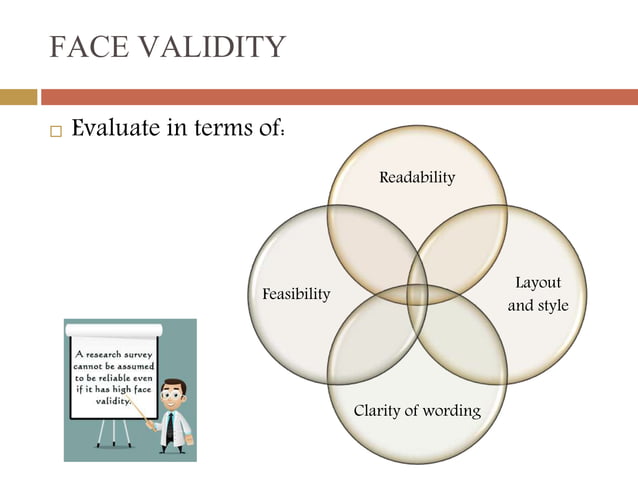 FACE VALIDITY

□ Evaluate in terms of:

Readability

Feasibility

Layout and style

Clarity of wording

A research survey cannot be assumed to be reliable even if it has high face validity.